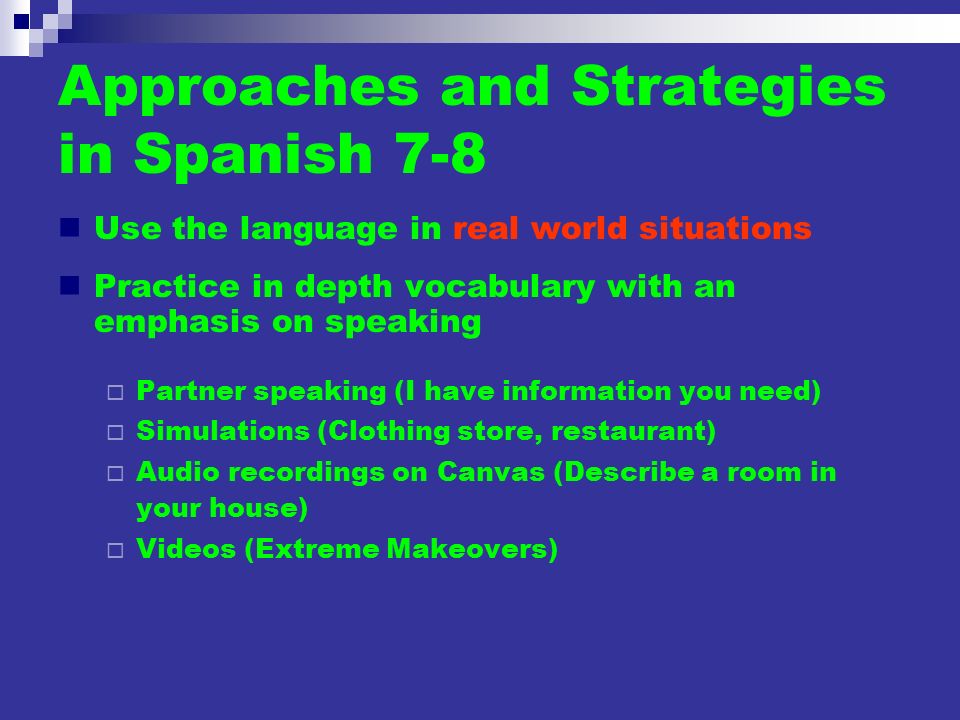 Approaches and Strategies in Spanish 7-8

Use the language in real world situations

Practice in depth vocabulary with an emphasis on speaking

Partner speaking (I have information you need)
Simulations (Clothing store, restaurant)
Audio recordings on Canvas (Describe a room in your house)
Videos (Extreme Makeovers)